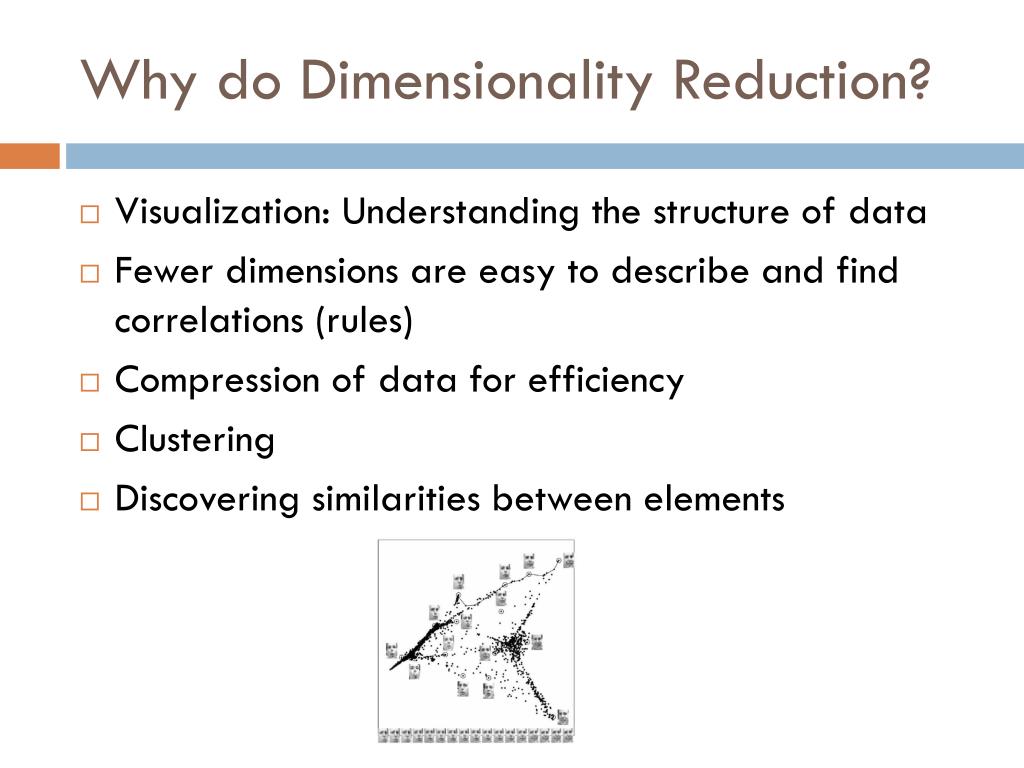 Why do Dimensionality Reduction?

□ Visualization: Understanding the structure of data
□ Fewer dimensions are easy to describe and find correlations (rules)
□ Compression of data for efficiency
□ Clustering
□ Discovering similarities between elements